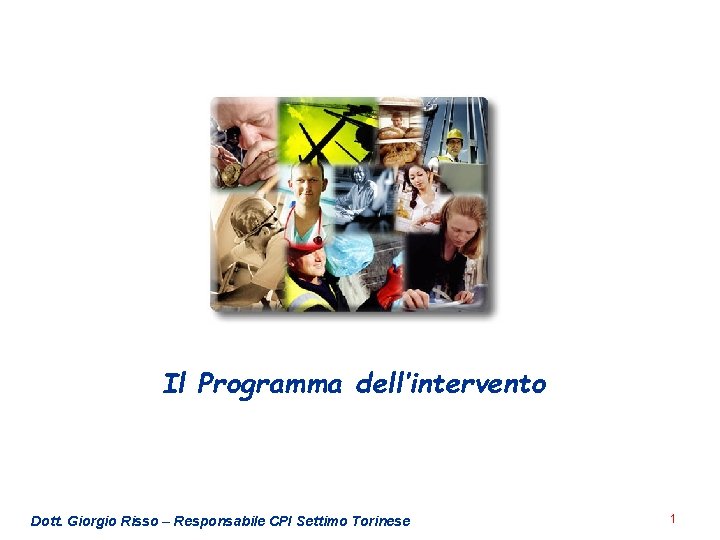 Il Programma dell'intervento

Dott. Giorgio Risso – Responsabile CPI Settimo Torinese

1